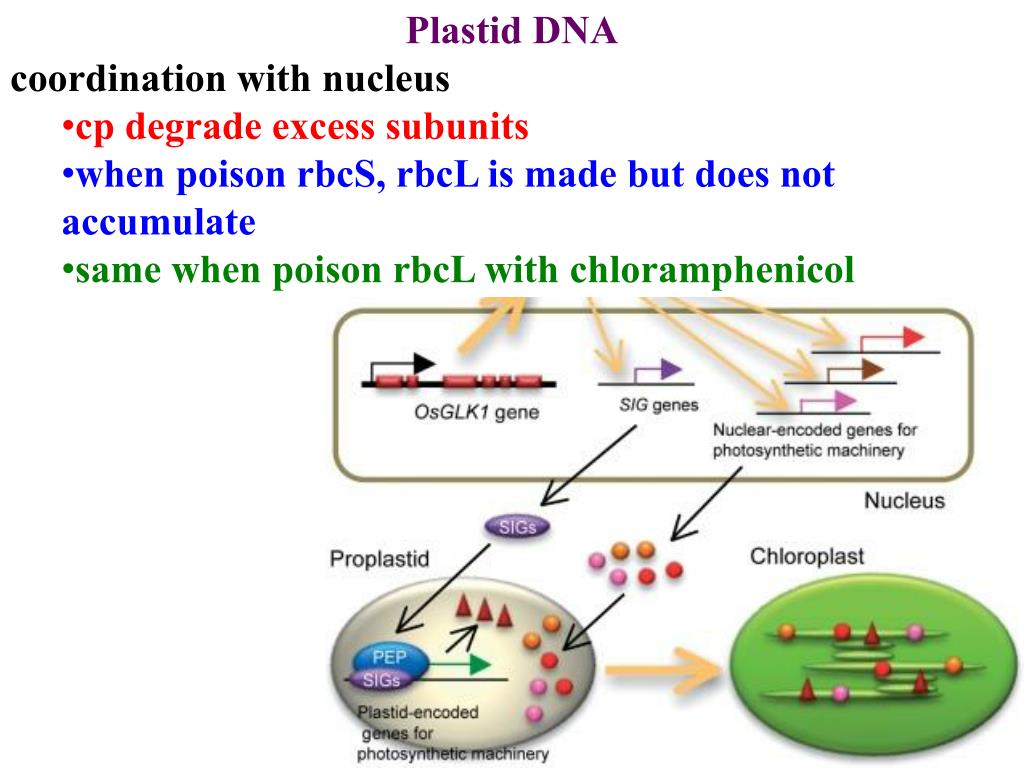 Plastid DNA

coordination with nucleus

•cp degrade excess subunits

•when poison rbcS, rbcL is made but does not accumulate

•same when poison rbcL with chloramphenicol

OsGLK1 gene

SIG genes

Nuclear-encoded genes for photosynthetic machinery

Nucleus

SIGs

Proplastid

Chloroplast

PEP

SIGs

Plastid-encoded genes for photosynthetic machinery